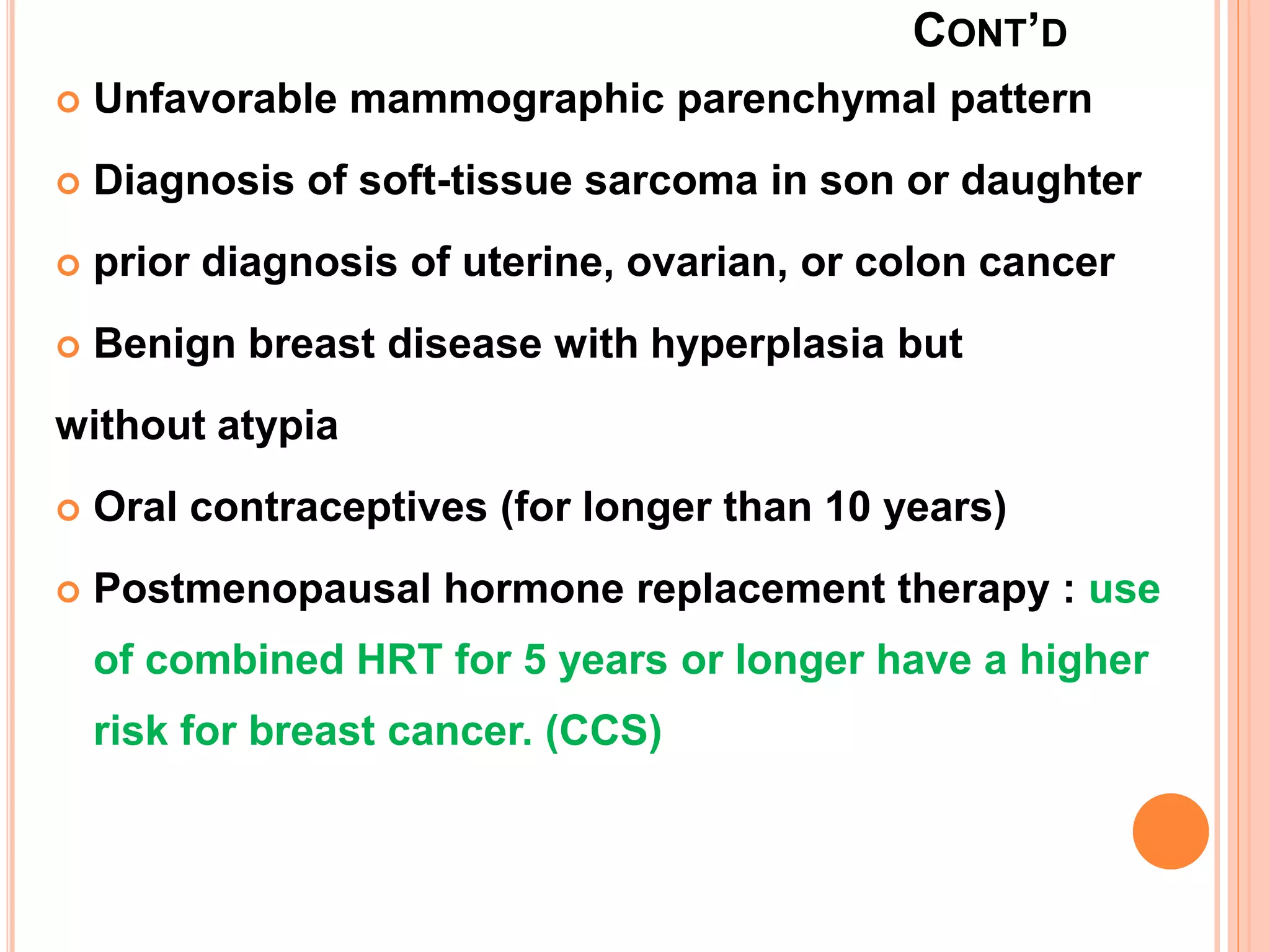 CONT'D

Unfavorable mammographic parenchymal pattern

Diagnosis of soft-tissue sarcoma in son or daughter

prior diagnosis of uterine, ovarian, or colon cancer

Benign breast disease with hyperplasia but

without atypia

Oral contraceptives (for longer than 10 years)

Postmenopausal hormone replacement therapy : use of combined HRT for 5 years or longer have a higher risk for breast cancer. (CCS)